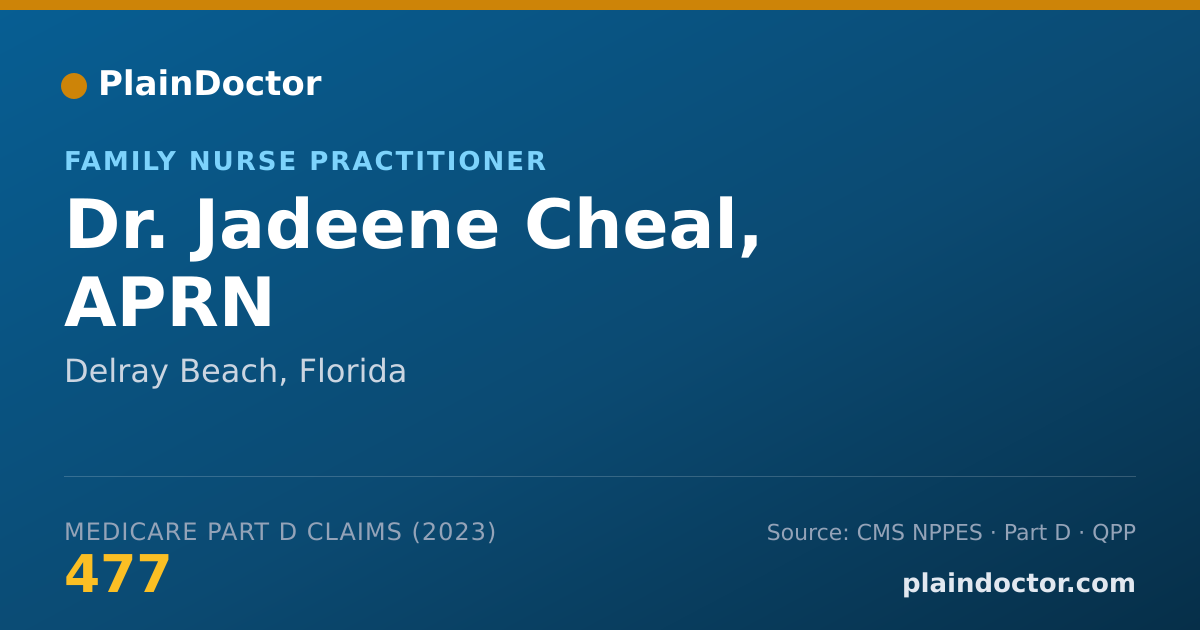 PlainDoctor

FAMILY NURSE PRACTITIONER

Dr. Jadeene Cheal, APRN

Delray Beach, Florida

MEDICARE PART D CLAIMS (2023)

477

Source: CMS NPPES · Part D · QPP

plaindoctor.com